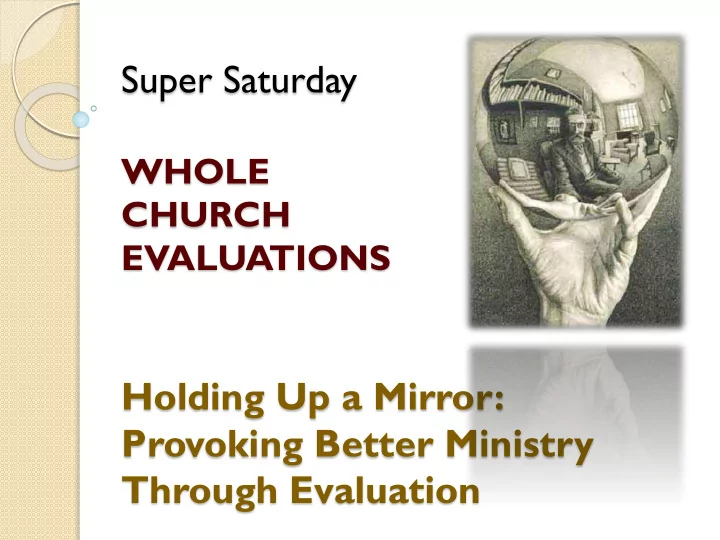 Super Saturday

WHOLE CHURCH EVALUATIONS

Holding Up a Mirror: Provoking Better Ministry Through Evaluation